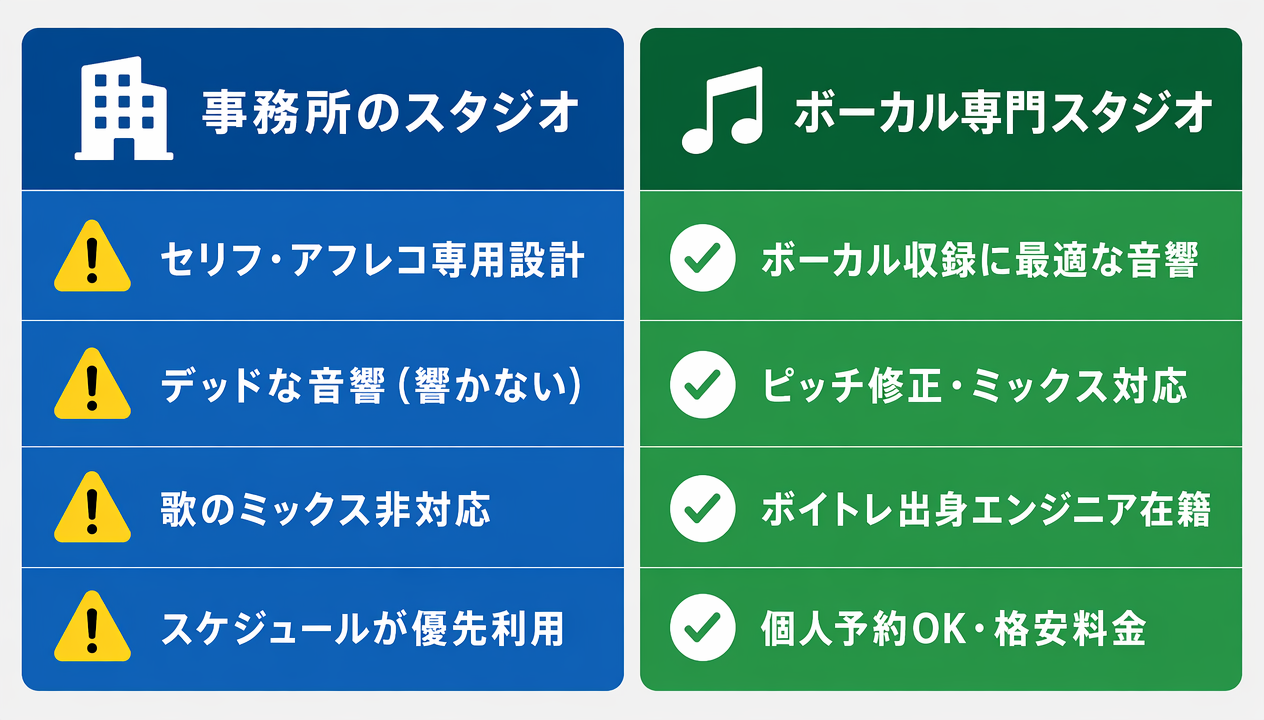 事務所のスタジオ

セリフ・アフレコ専用設計

デッドな音響（響かない）

歌のミックス非対応

スケジュールが優先利用

ボーカル専門スタジオ

ボーカル収録に最適な音響

ピッチ修正・ミックス対応

ボイトレ出身エンジニア在籍

個人予約OK・格安料金